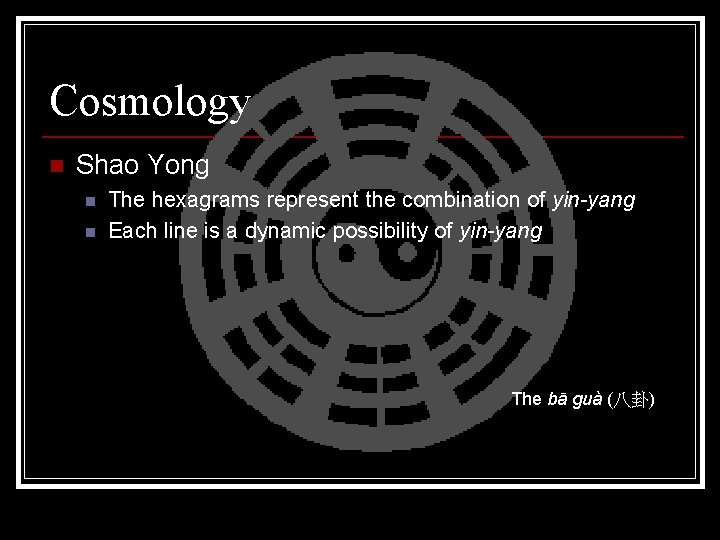 Cosmology

Shao Yong

The hexagrams represent the combination of yin-yang

Each line is a dynamic possibility of yin-yang

The bā guà (八卦)